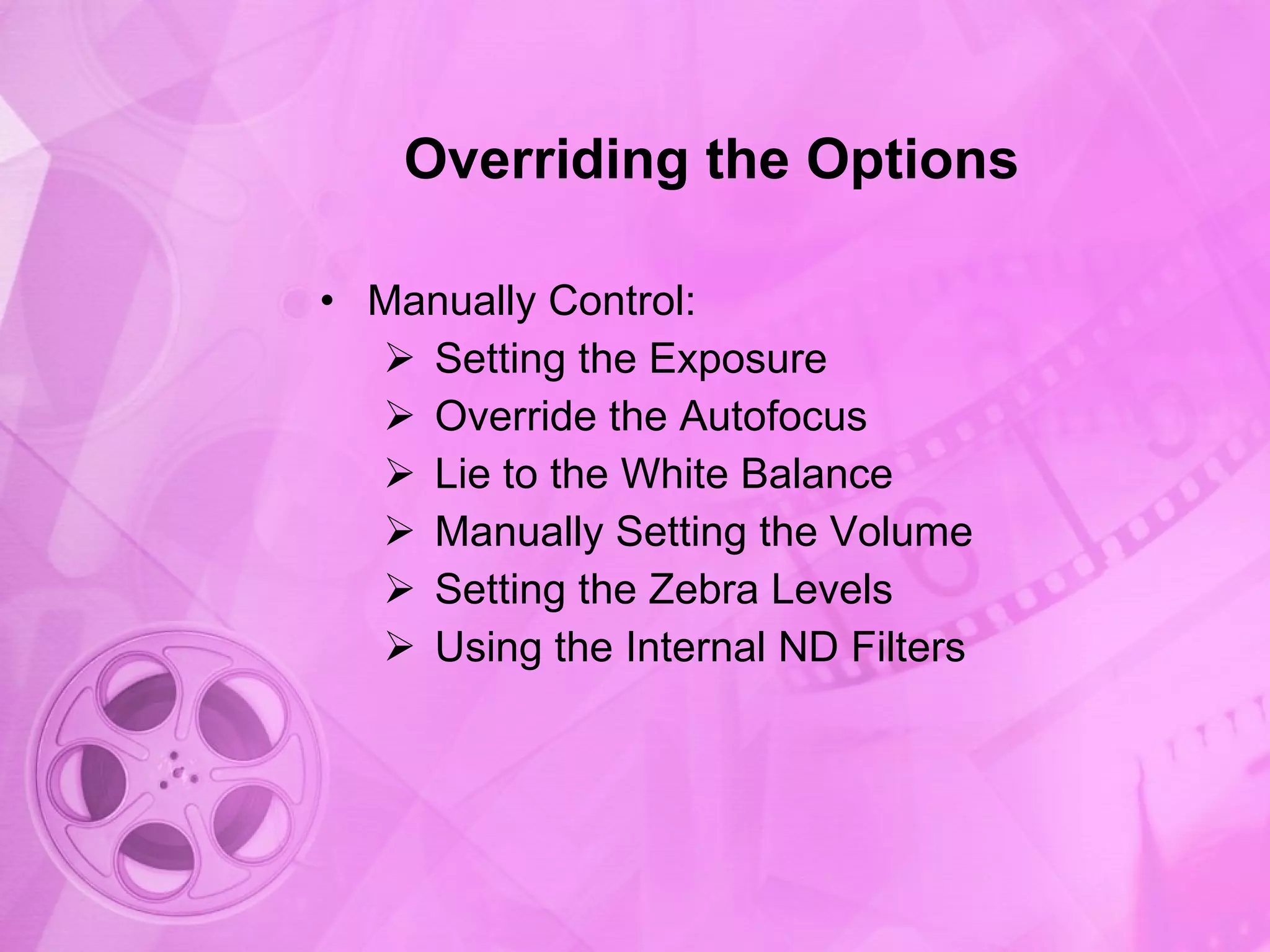 Overriding the Options

• Manually Control:
 ➢ Setting the Exposure
 ➢ Override the Autofocus
 ➢ Lie to the White Balance
 ➢ Manually Setting the Volume
 ➢ Setting the Zebra Levels
 ➢ Using the Internal ND Filters